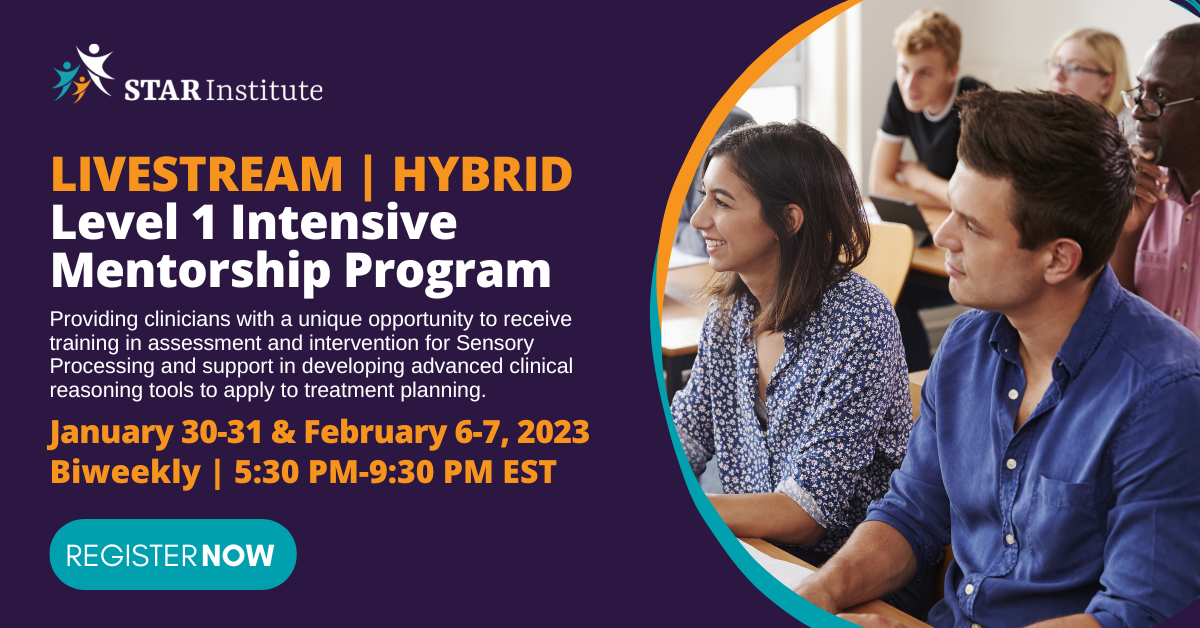 STAR Institute

LIVESTREAM | HYBRID
Level 1 Intensive Mentorship Program

Providing clinicians with a unique opportunity to receive training in assessment and intervention for Sensory Processing and support in developing advanced clinical reasoning tools to apply to treatment planning.

January 30-31 & February 6-7, 2023
Biweekly | 5:30 PM-9:30 PM EST

REGISTER NOW